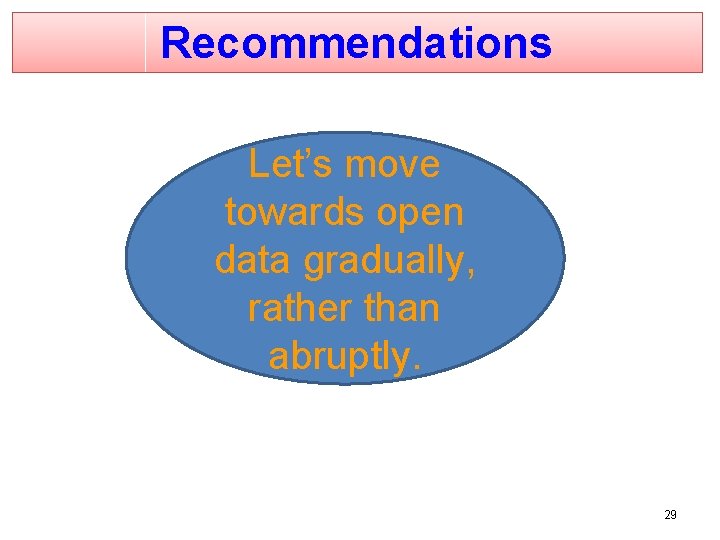 Recommendations

Let’s move towards open data gradually, rather than abruptly.

29